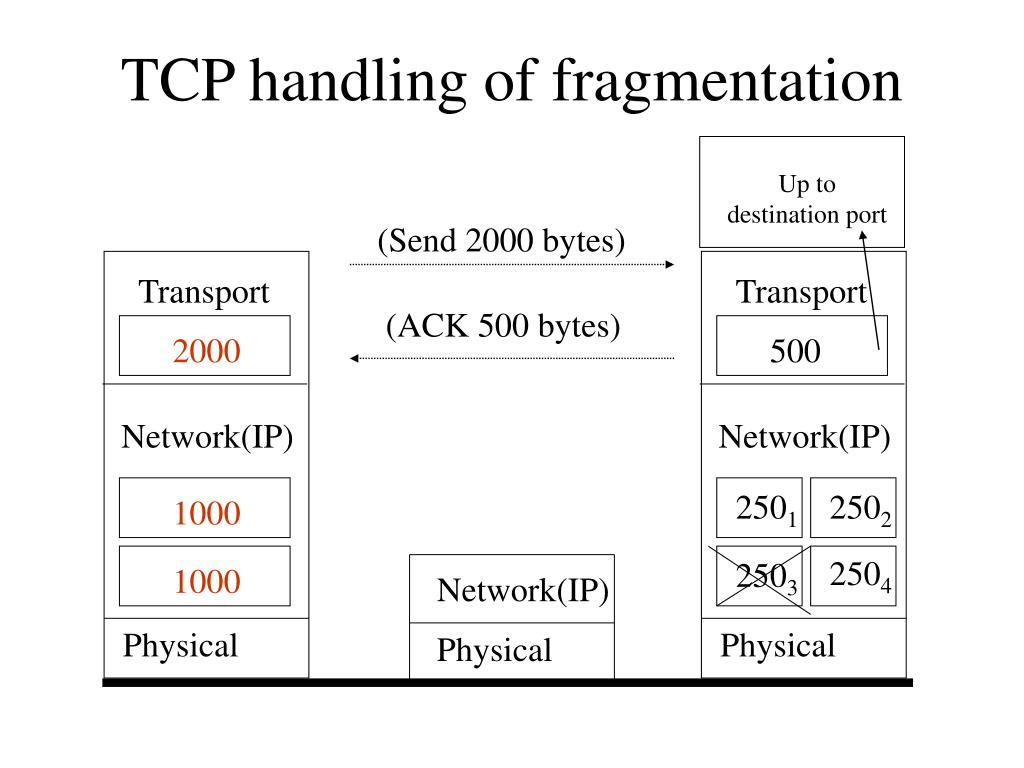 TCP handling of fragmentation

Up to destination port

(Send 2000 bytes)

(ACK 500 bytes)

Transport

2000

Network(IP)

1000

1000

Physical

Network(IP)

Physical

Transport

500

Network(IP)

$250_1$ $250_2$

$250_3$ $250_4$

Physical